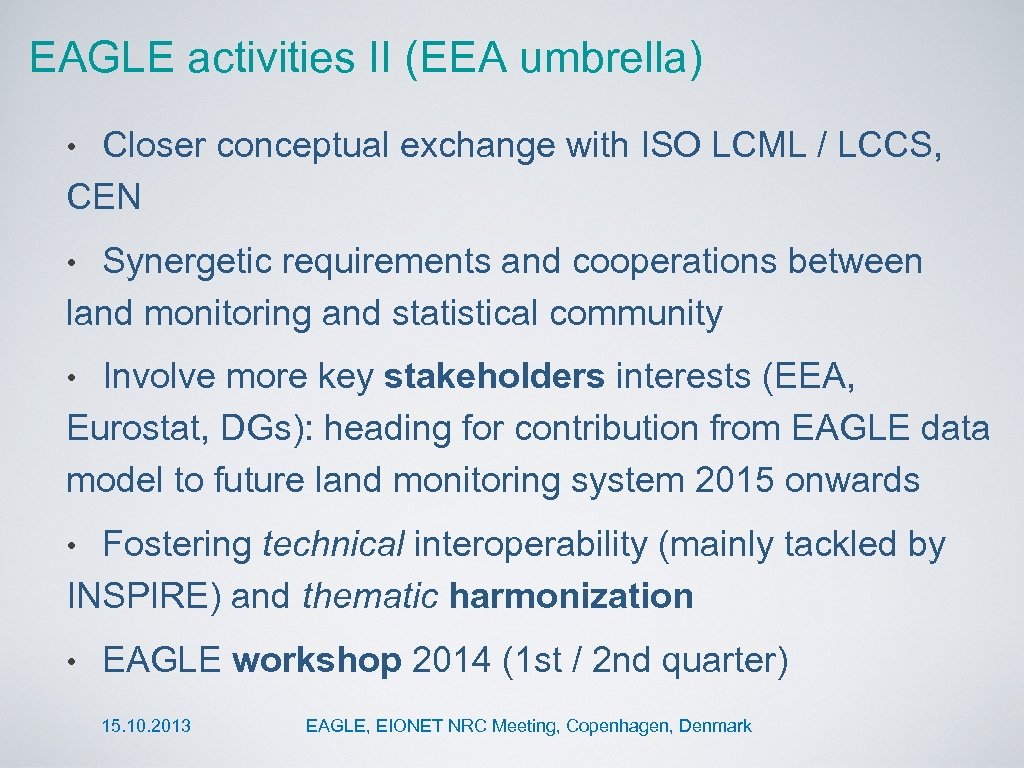 EAGLE activities II (EEA umbrella)

• Closer conceptual exchange with ISO LCML / LCCS, CEN

• Synergetic requirements and cooperations between land monitoring and statistical community

• Involve more key stakeholders interests (EEA, Eurostat, DGs): heading for contribution from EAGLE data model to future land monitoring system 2015 onwards

• Fostering technical interoperability (mainly tackled by INSPIRE) and thematic harmonization

• EAGLE workshop 2014 (1st / 2nd quarter)

15.10.2013

EAGLE, EIONET NRC Meeting, Copenhagen, Denmark